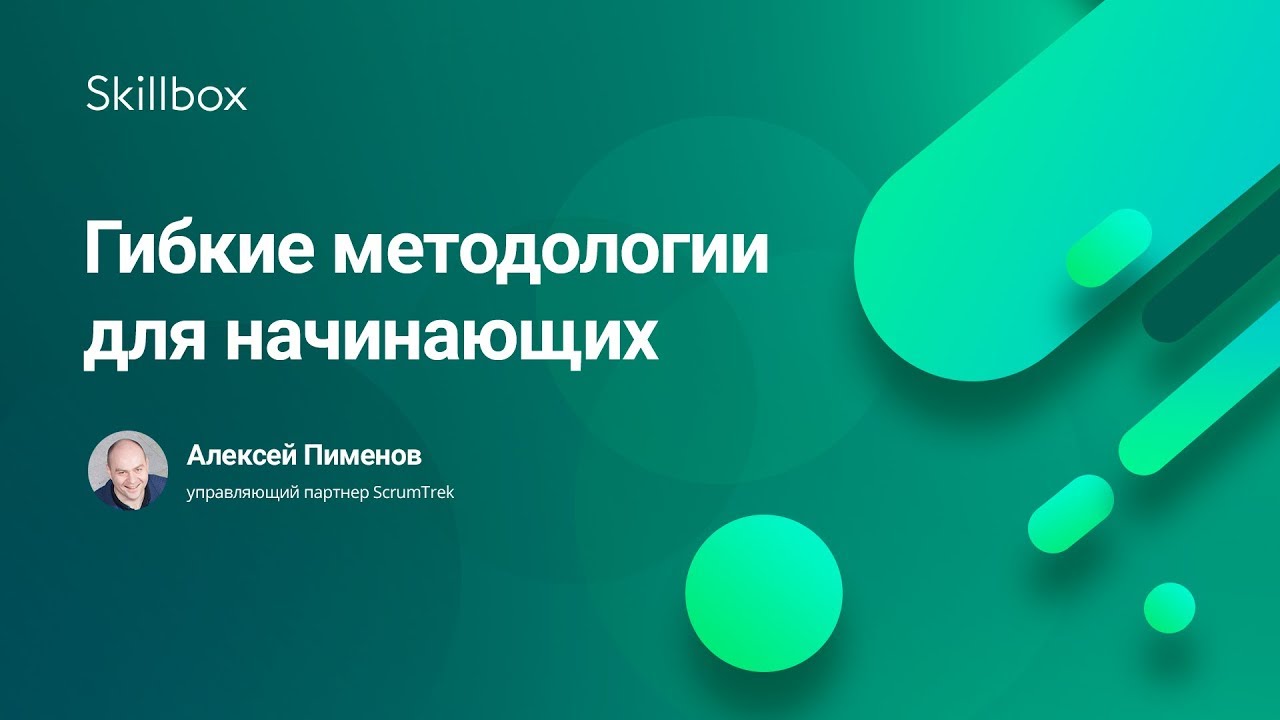 Skillbox

Гибкие методологии для начинающих

Алексей Пименов

управляющий партнер ScrumTrek